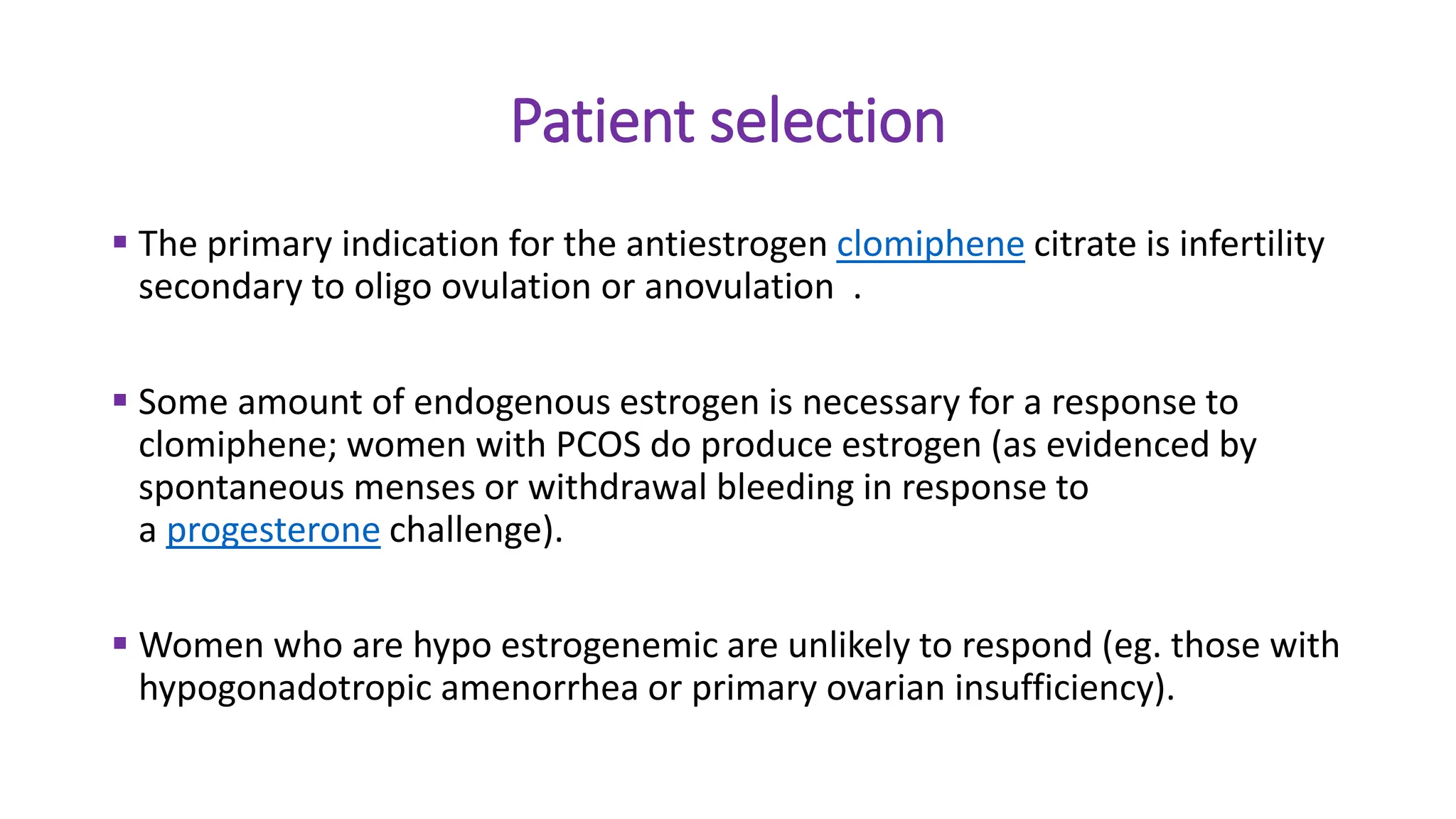 Patient selection

▪ The primary indication for the antiestrogen clomiphene citrate is infertility secondary to oligo ovulation or anovulation  .

▪ Some amount of endogenous estrogen is necessary for a response to clomiphene; women with PCOS do produce estrogen (as evidenced by spontaneous menses or withdrawal bleeding in response to a progesterone challenge).

▪ Women who are hypo estrogenemic are unlikely to respond (eg. those with hypogonadotropic amenorrhea or primary ovarian insufficiency).